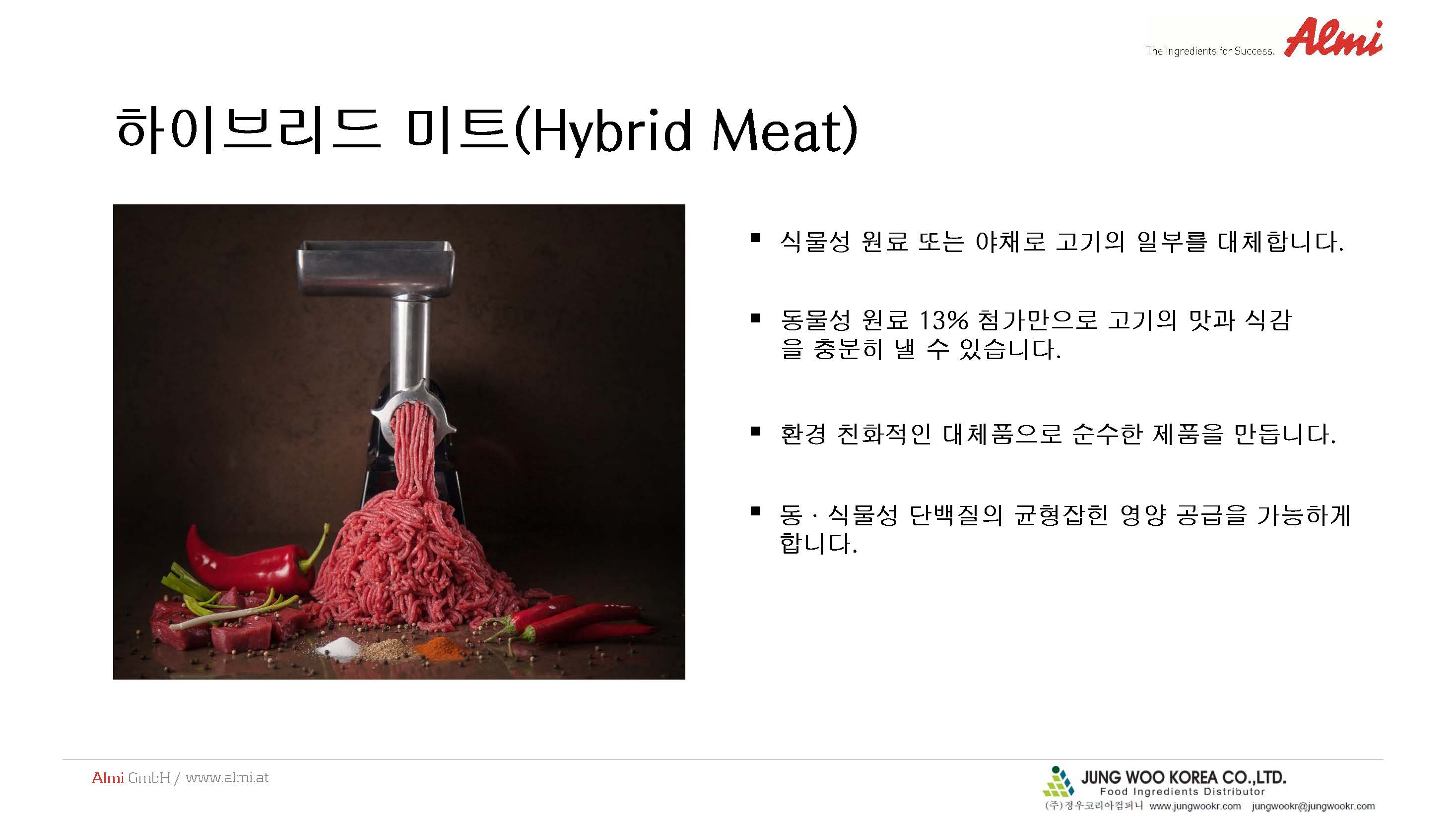 The Ingredients for Success. Almi

하이브리드 미트(Hybrid Meat)

▪ 식물성 원료 또는 야채로 고기의 일부를 대체합니다.

▪ 동물성 원료 13% 첨가만으로 고기의 맛과 식감을 충분히 낼 수 있습니다.

▪ 환경 친화적인 대체품으로 순수한 제품을 만듭니다.

▪ 동 · 식물성 단백질의 균형잡힌 영양 공급을 가능하게 합니다.

Almi GmbH / www.almi.at

JUNG WOO KOREA CO.,LTD.
Food Ingredients Distributor
(주)정우코리아컴퍼니 www.jungwookr.com jungwookr@jungwookr.com